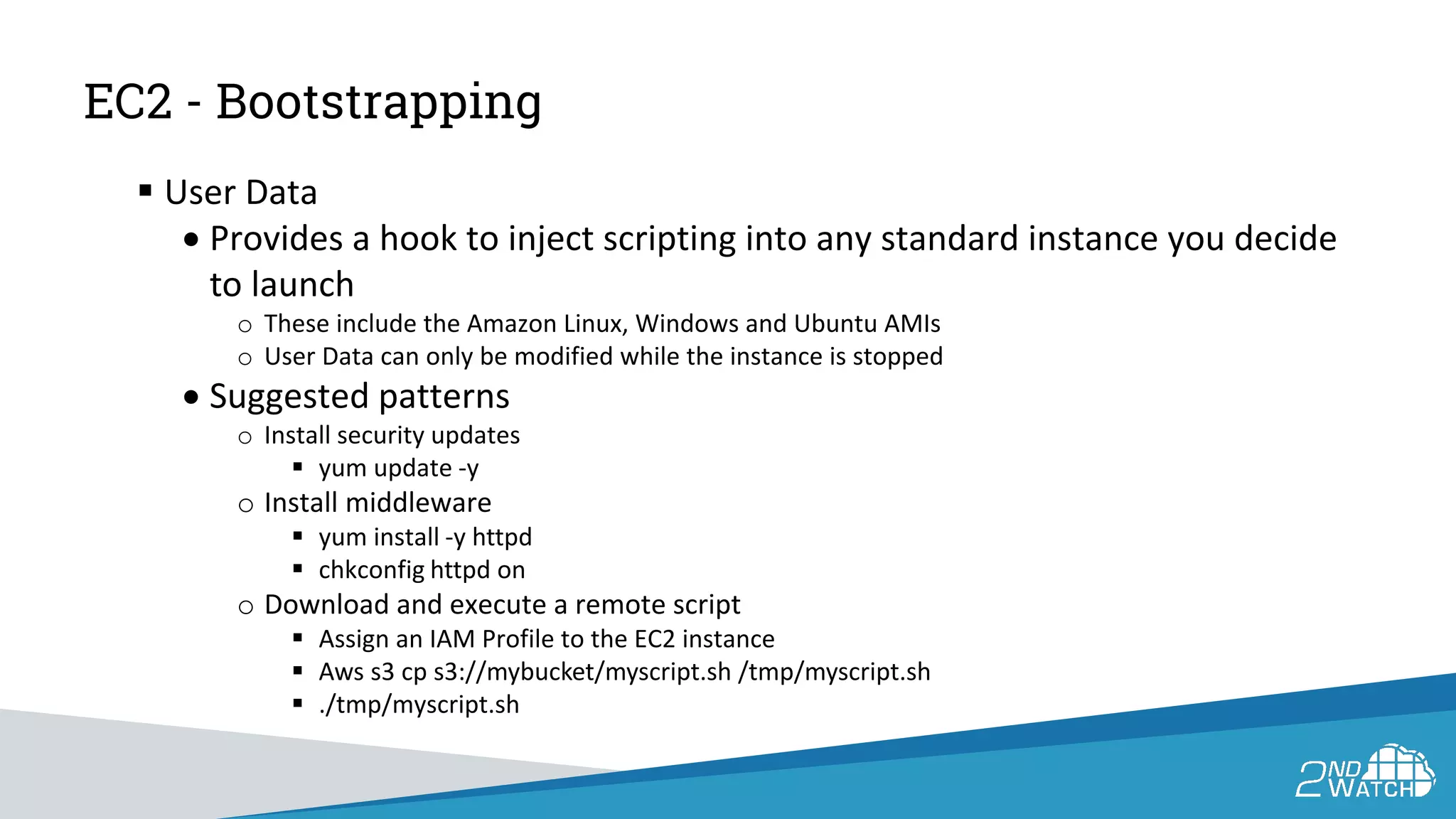 EC2 - Bootstrapping

▪ User Data

• Provides a hook to inject scripting into any standard instance you decide to launch

○ These include the Amazon Linux, Windows and Ubuntu AMIs

○ User Data can only be modified while the instance is stopped

• Suggested patterns

○ Install security updates

▪ yum update -y

○ Install middleware

▪ yum install -y httpd

▪ chkconfig httpd on

○ Download and execute a remote script

▪ Assign an IAM Profile to the EC2 instance

▪ Aws s3 cp s3://mybucket/myscript.sh /tmp/myscript.sh

▪ ./tmp/myscript.sh

2ND WATCH